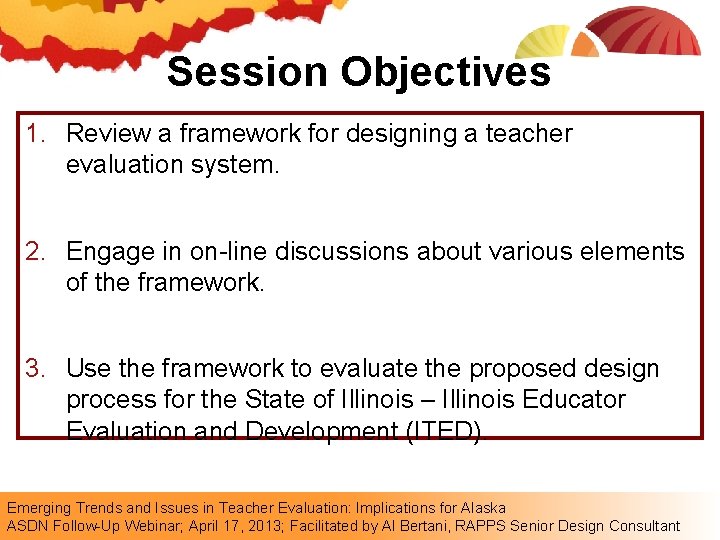 Session Objectives

1. Review a framework for designing a teacher evaluation system.

2. Engage in on-line discussions about various elements of the framework.

3. Use the framework to evaluate the proposed design process for the State of Illinois – Illinois Educator Evaluation and Development (ITED).

Emerging Trends and Issues in Teacher Evaluation: Implications for Alaska
ASDN Follow-Up Webinar; April 17, 2013; Facilitated by Al Bertani, RAPPS Senior Design Consultant